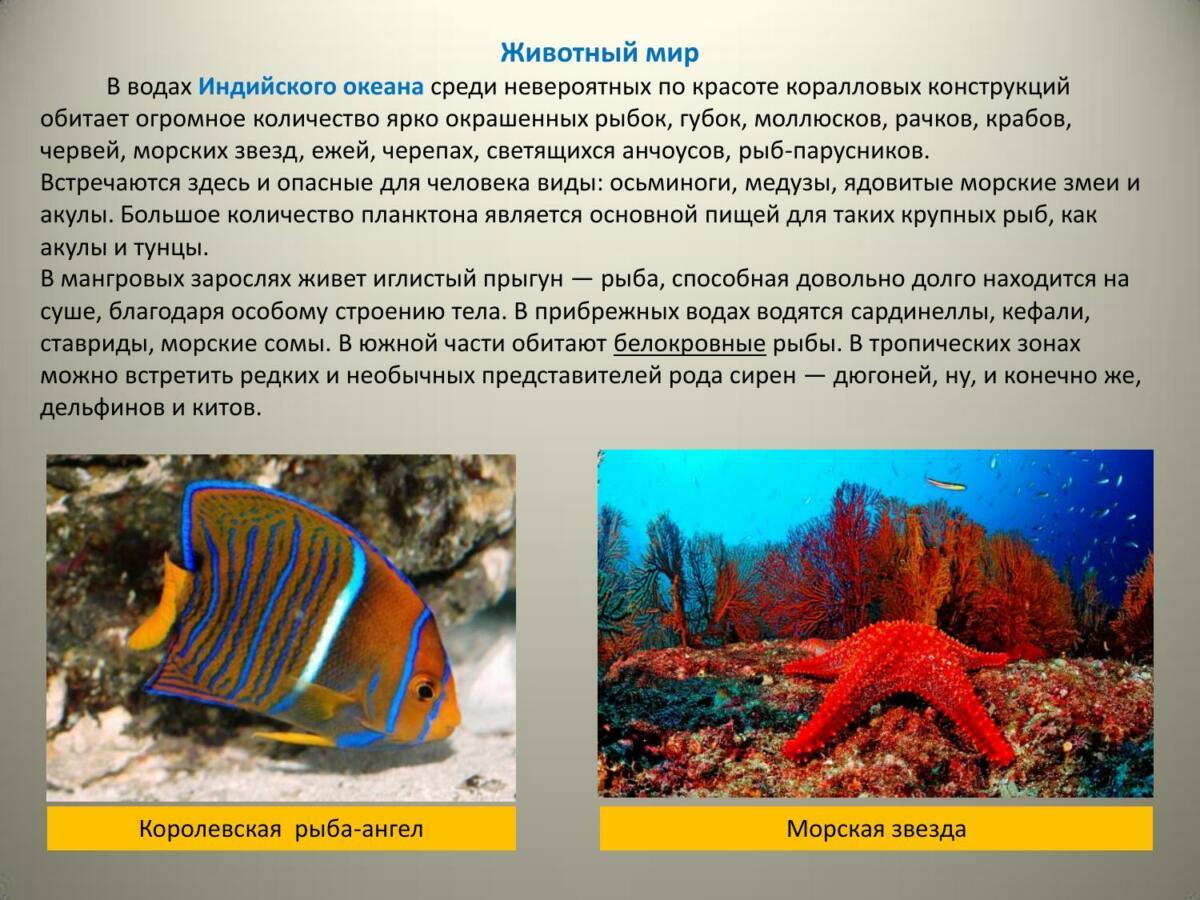 Животный мир

В водах Индийского океана среди невероятных по красоте коралловых конструкций обитает огромное количество ярко окрашенных рыбок, губок, моллюсков, рачков, крабов, червей, морских звезд, ежей, черепах, светящихся анчоусов, рыб-парусников.
Встречаются здесь и опасные для человека виды: осьминоги, медузы, ядовитые морские змеи и акулы. Большое количество планктона является основной пищей для таких крупных рыб, как акулы и тунцы.
В мангровых зарослях живет иглистый прыгун — рыба, способная довольно долго находится на суше, благодаря особому строению тела. В прибрежных водах водятся сардинеллы, кефали, ставриды, морские сомы. В южной части обитают белокровные рыбы. В тропических зонах можно встретить редких и необычных представителей рода сирен — дюгоней, ну, и конечно же, дельфинов и китов.

Королевская рыба-ангел

Морская звезда